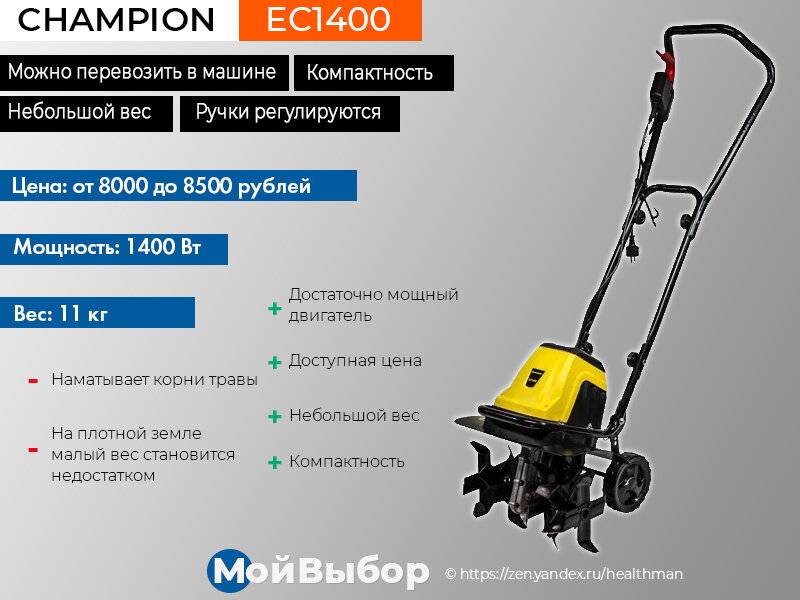 CHAMPION EC1400

Можно перевозить в машине

Компактность

Небольшой вес

Ручки регулируются

Цена: от 8000 до 8500 рублей

Мощность: 1400 Вт

Вес: 11 кг

- Наматывает корни травы

- На плотной земле малый вес становится недостатком

+ Достаточно мощный двигатель

+ Доступная цена

+ Небольшой вес

+ Компактность

МойВыбор © https://zen.yandex.ru/healthman